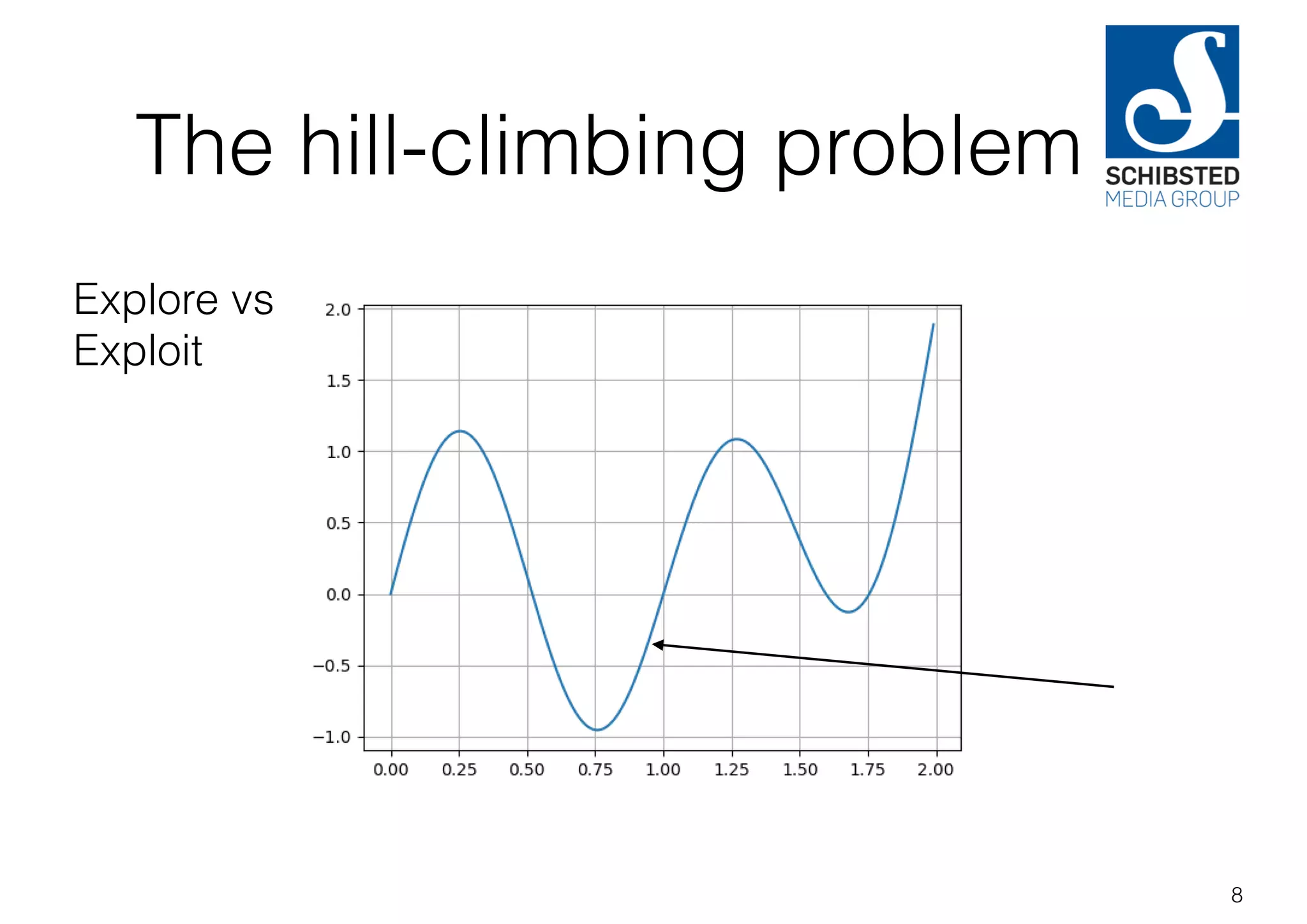 The hill-climbing problem

SCHIBSTED
MEDIA GROUP

Explore vs Exploit

2.0
1.5
1.0
0.5
0.0
−0.5
−1.0

0.00 0.25 0.50 0.75 1.00 1.25 1.50 1.75 2.00

8